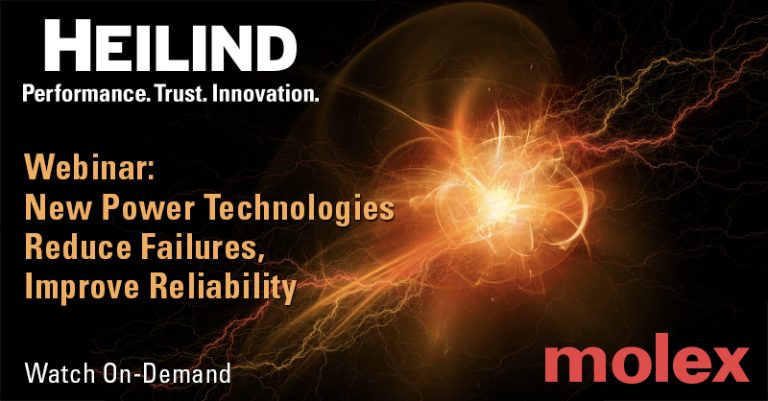 HEILIND
Performance. Trust. Innovation.

Webinar:
New Power Technologies Reduce Failures, Improve Reliability

Watch On-Demand

molex